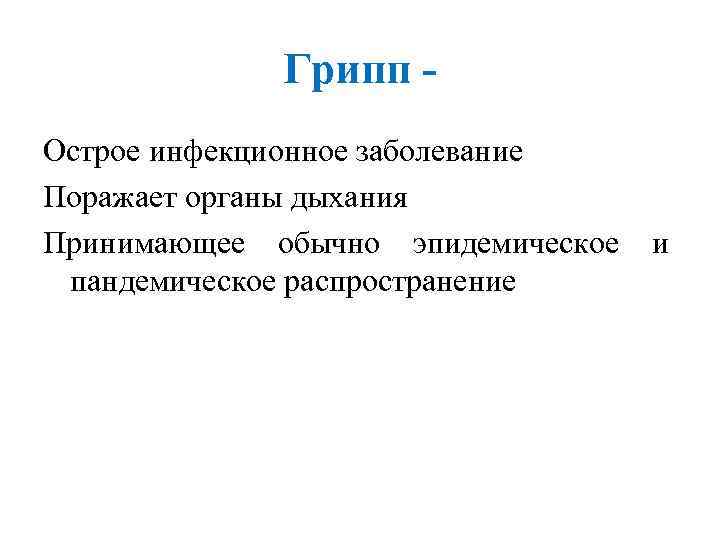 Грипп -

Острое инфекционное заболевание

Поражает органы дыхания

Принимающее обычно эпидемическое и пандемическое распространение